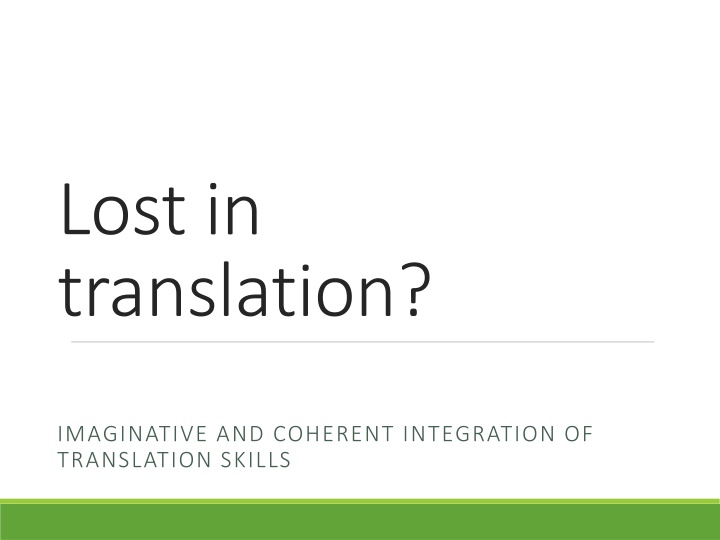 Lost in translation?

IMAGINATIVE AND COHERENT INTEGRATION OF TRANSLATION SKILLS